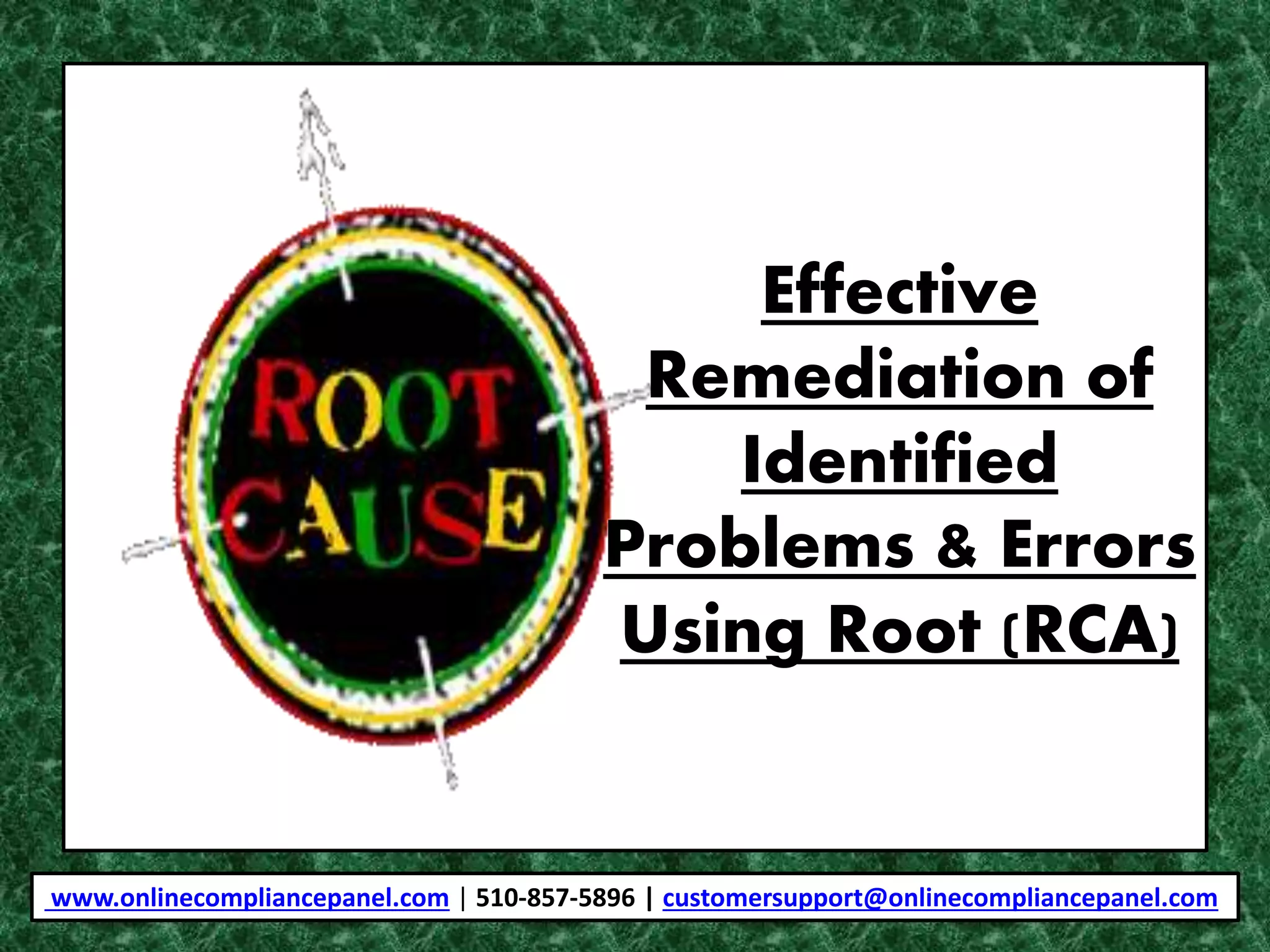 ROOT CAUSE

Effective Remediation of Identified Problems & Errors Using Root (RCA)

www.onlinecompliancepanel.com | 510-857-5896 | customersupport@onlinecompliancepanel.com